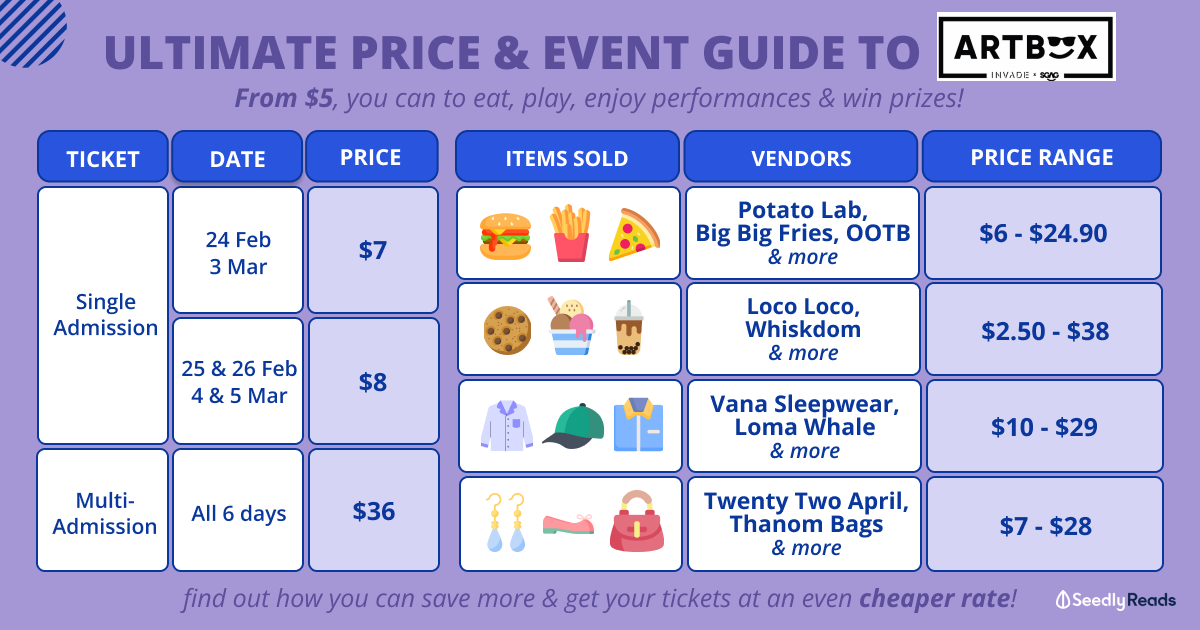 ULTIMATE PRICE & EVENT GUIDE TO ARTBOX INVADE × SQAG

From $5, you can to eat, play, enjoy performances & win prizes!

| TICKET | DATE | PRICE |
|---|---|---|
| Single Admission | 24 Feb 3 Mar | $7 |
| Single Admission | 25 & 26 Feb 4 & 5 Mar | $8 |
| Multi-Admission | All 6 days | $36 |

| ITEMS SOLD | VENDORS | PRICE RANGE |
|---|---|---|
| | Potato Lab, Big Big Fries, OOTB & more | $6 - $24.90 |
| | Loco Loco, Whiskdom & more | $2.50 - $38 |
| | Vana Sleepwear, Loma Whale & more | $10 - $29 |
| | Twenty Two April, Thanom Bags & more | $7 - $28 |

find out how you can save more & get your tickets at an even cheaper rate!

Seedly Reads